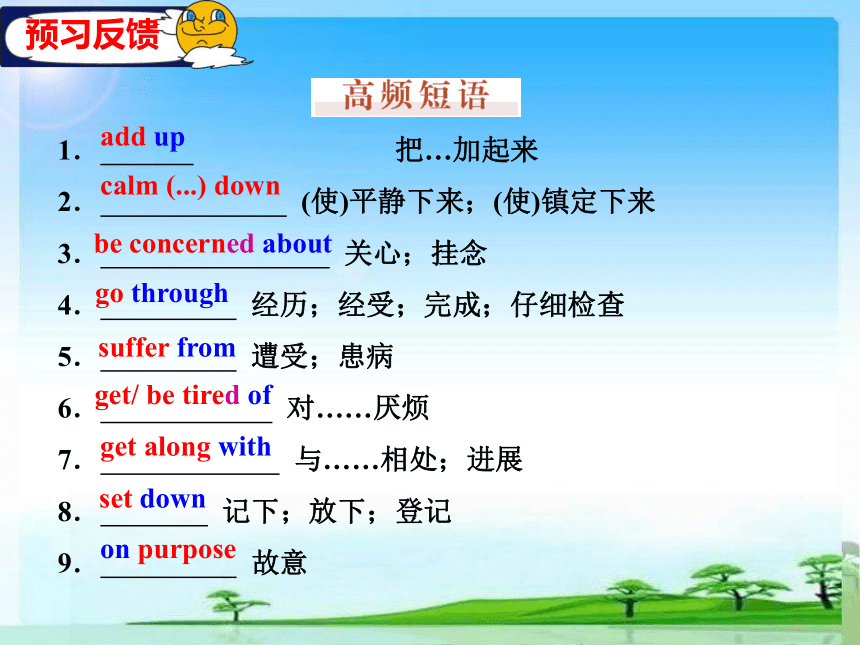 预习反馈

高频短语

1. add up 把…加起来
2. calm (...) down (使)平静下来；(使)镇定下来
3. be concerned about 关心；挂念
4. go through 经历；经受；完成；仔细检查
5. suffer from 遭受；患病
6. get/ be tired of 对……厌烦
7. get along with 与……相处；进展
8. set down 记下；放下；登记
9. on purpose 故意